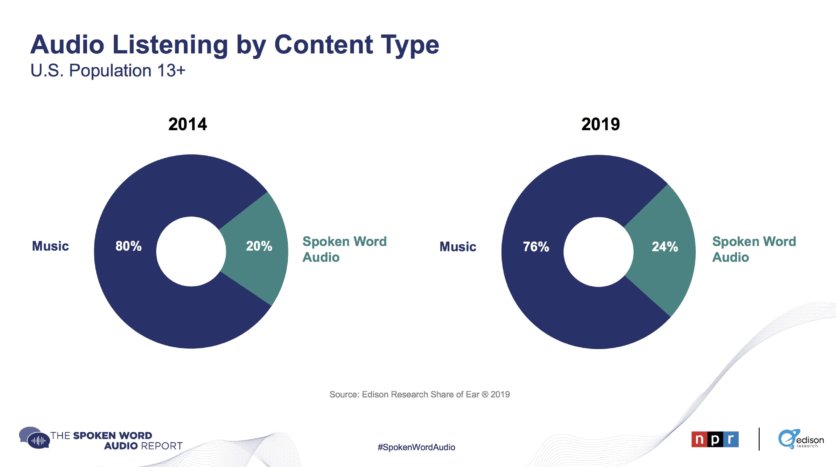 Audio Listening by Content Type
U.S. Population 13+

2014

Music 80% 20% Spoken Word Audio

2019

Music 76% 24% Spoken Word Audio

Source: Edison Research Share of Ear ® 2019

THE SPOKEN WORD AUDIO REPORT

#SpokenWordAudio

npr

edison research